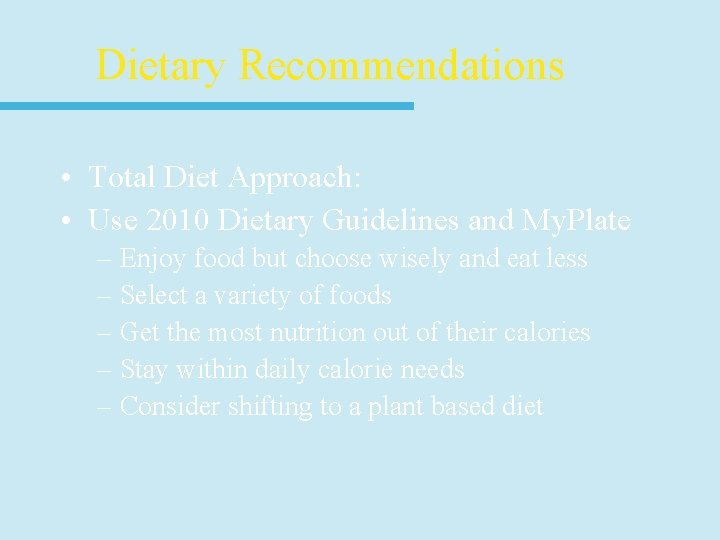 Dietary Recommendations

• Total Diet Approach:
• Use 2010 Dietary Guidelines and MyPlate
– Enjoy food but choose wisely and eat less
– Select a variety of foods
– Get the most nutrition out of their calories
– Stay within daily calorie needs
– Consider shifting to a plant based diet